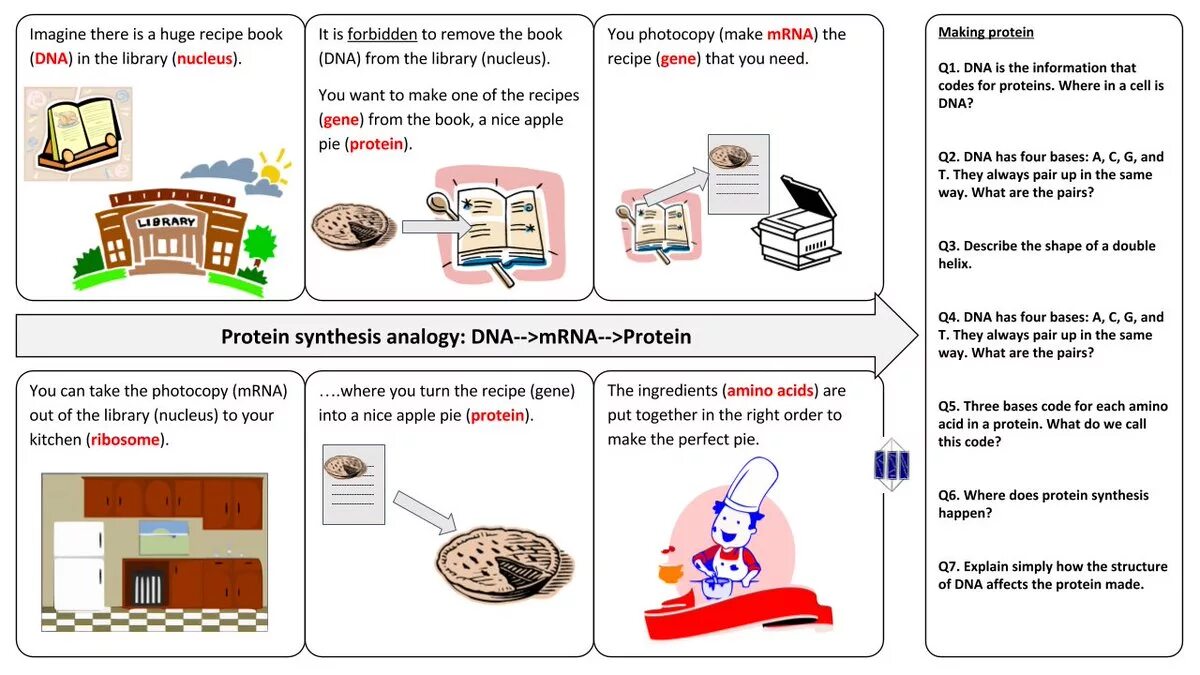 Imagine there is a huge recipe book (DNA) in the library (nucleus).

LIBRARY

It is forbidden to remove the book (DNA) from the library (nucleus).

You want to make one of the recipes (gene) from the book, a nice apple pie (protein).

You photocopy (make mRNA) the recipe (gene) that you need.

Protein synthesis analogy: DNA-->mRNA-->Protein

You can take the photocopy (mRNA) out of the library (nucleus) to your kitchen (ribosome).

….where you turn the recipe (gene) into a nice apple pie (protein).

The ingredients (amino acids) are put together in the right order to make the perfect pie.

Making protein

Q1. DNA is the information that codes for proteins. Where in a cell is DNA?

Q2. DNA has four bases: A, C, G, and T. They always pair up in the same way. What are the pairs?

Q3. Describe the shape of a double helix.

Q4. DNA has four bases: A, C, G, and T. They always pair up in the same way. What are the pairs?

Q5. Three bases code for each amino acid in a protein. What do we call this code?

Q6. Where does protein synthesis happen?

Q7. Explain simply how the structure of DNA affects the protein made.